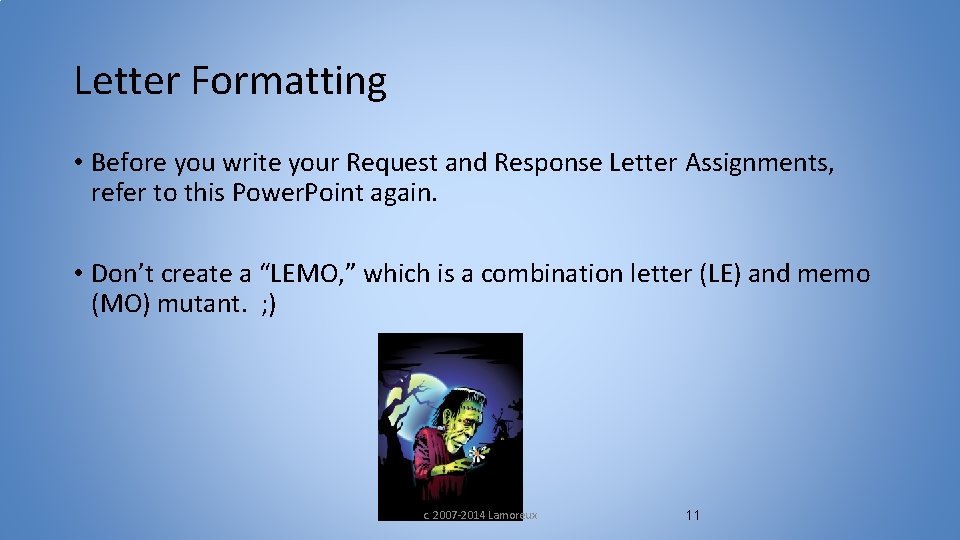 Letter Formatting

• Before you write your Request and Response Letter Assignments, refer to this PowerPoint again.

• Don't create a "LEMO," which is a combination letter (LE) and memo (MO) mutant. ;)

c 2007-2014 Lamoreux

11